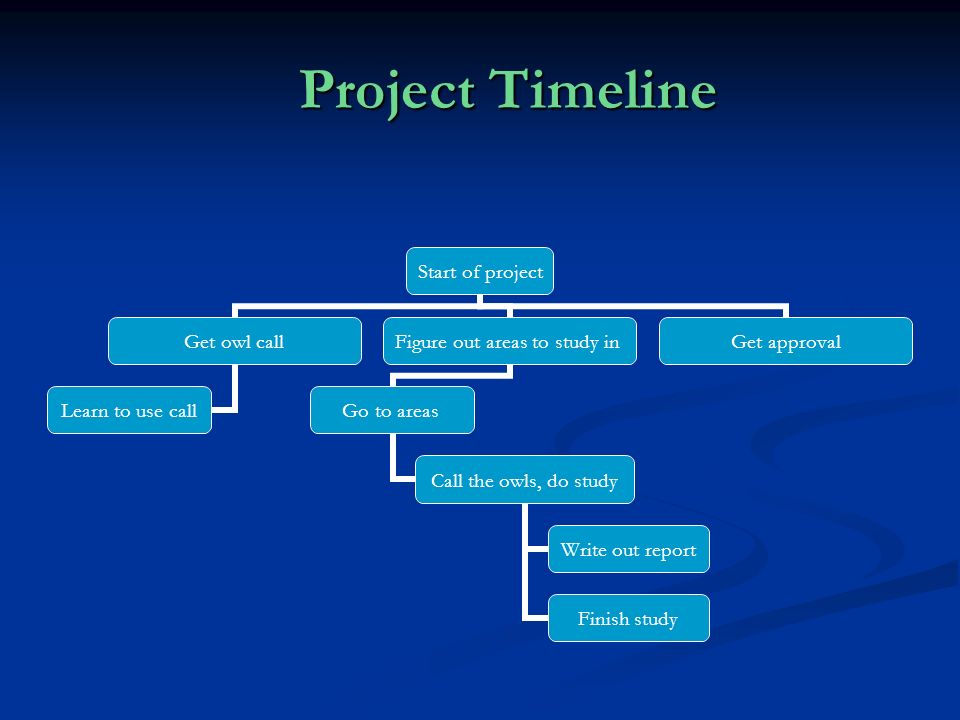 Project Timeline

Start of project

Get owl call

Figure out areas to study in

Get approval

Learn to use call

Go to areas

Call the owls, do study

Write out report

Finish study